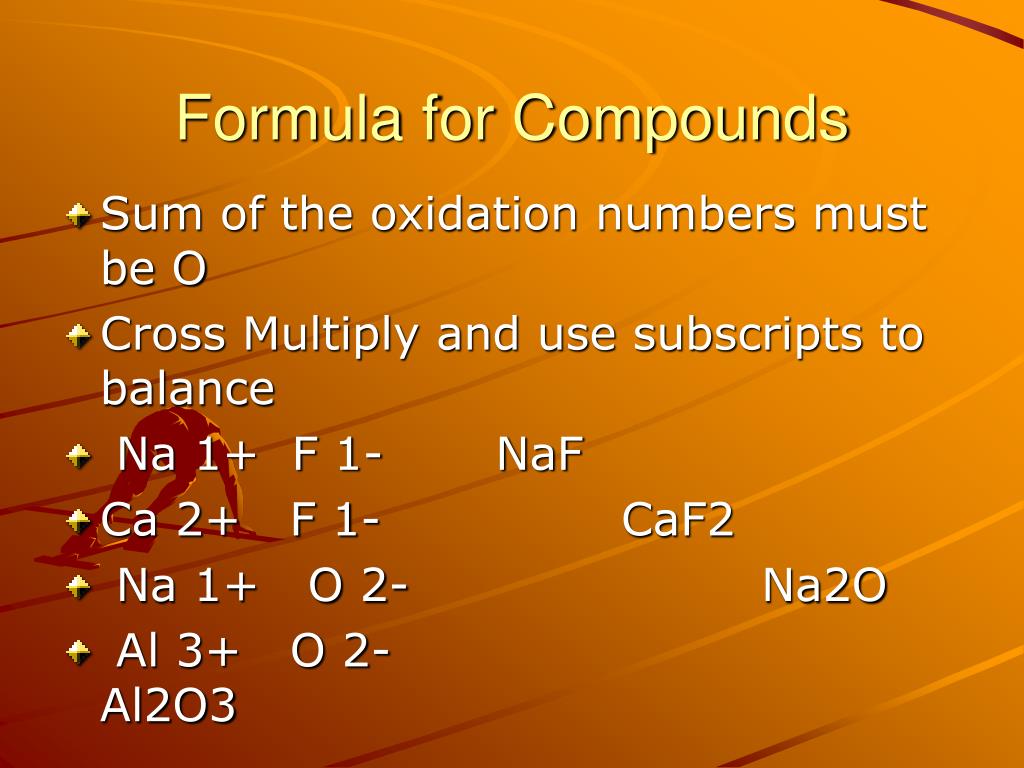 Formula for Compounds

Sum of the oxidation numbers must be O

Cross Multiply and use subscripts to balance

Na 1+ F 1- NaF

Ca 2+ F 1- CaF2

Na 1+ O 2- Na2O

Al 3+ O 2- Al2O3